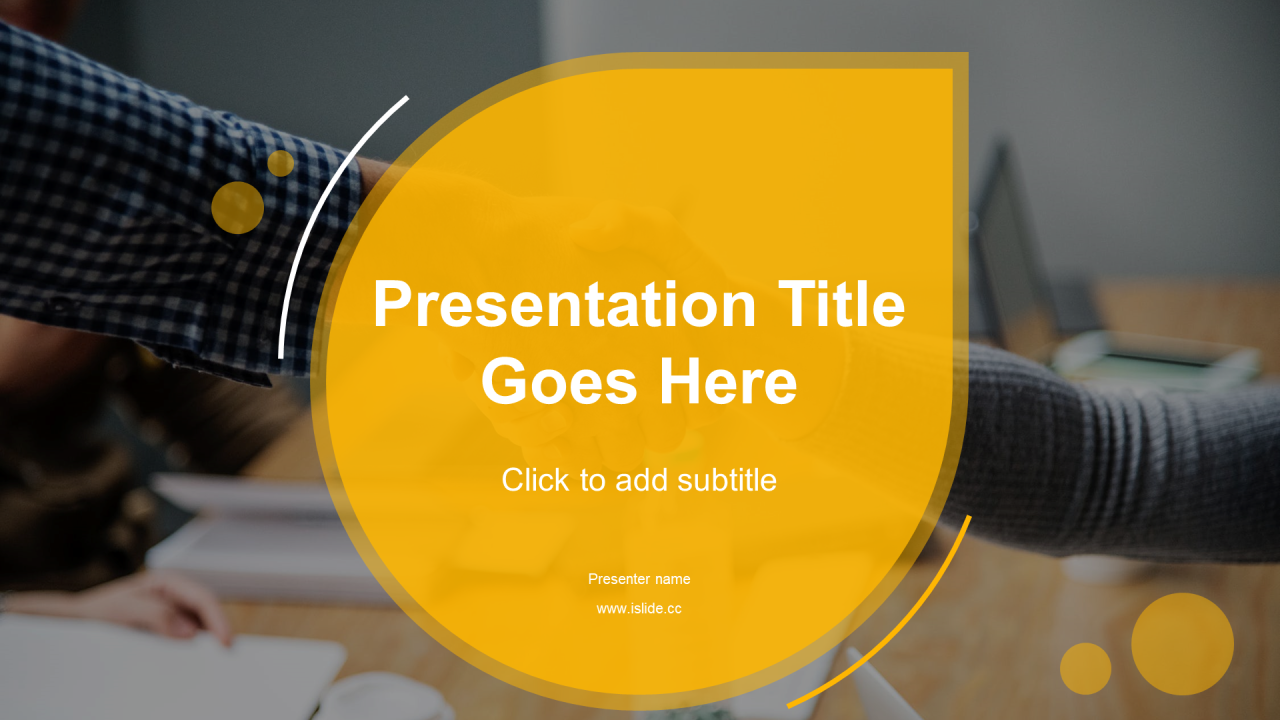 Presentation Title Goes Here

Click to add subtitle

Presenter name

www.islide.cc